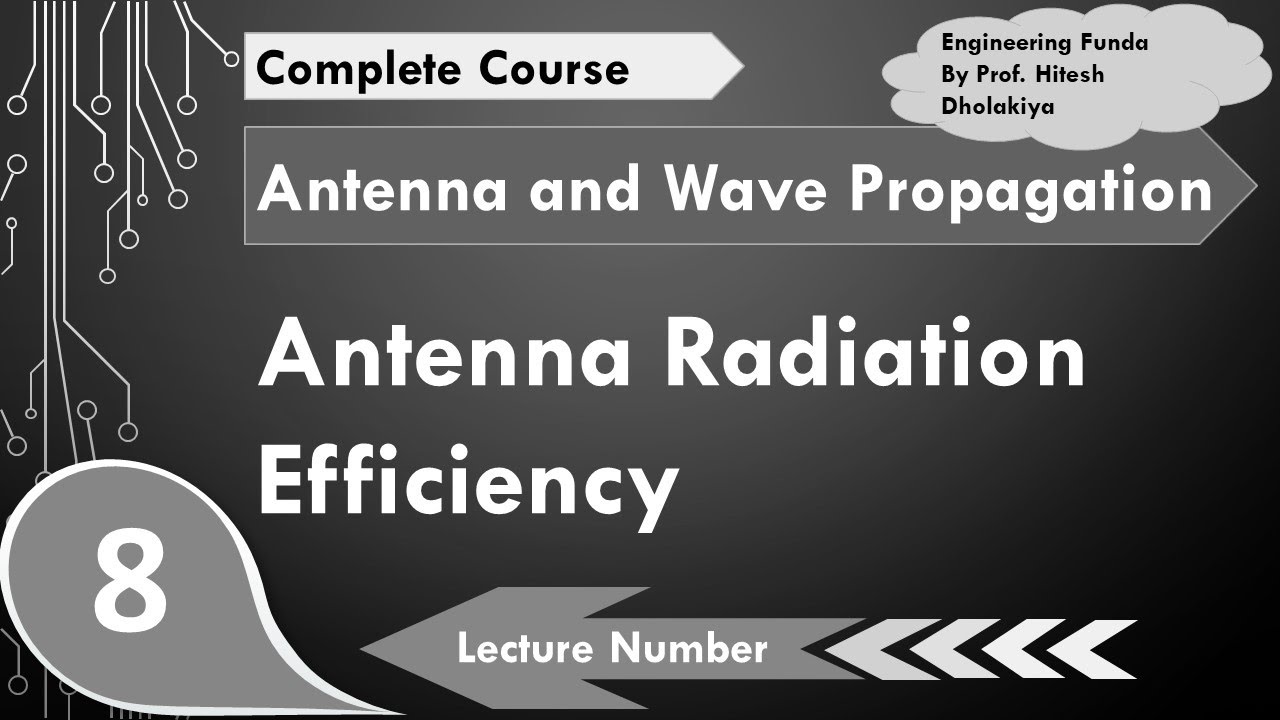 Complete Course

Engineering Funda By Prof. Hitesh Dholakiya

Antenna and Wave Propagation

Antenna Radiation Efficiency

8

Lecture Number